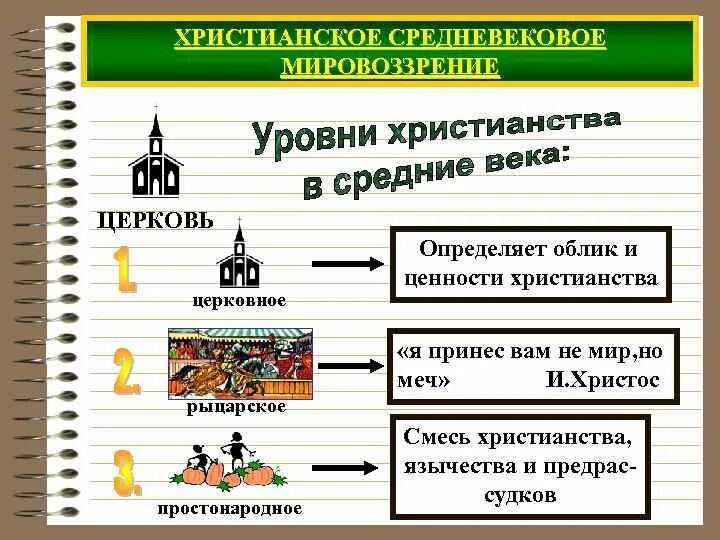 ХРИСТИАНСКОЕ СРЕДНЕВЕКОВОЕ МИРОВОЗЗРЕНИЕ

Уровни христианства в средние века:

ЦЕРКОВЬ

1. церковное

Определяет облик и ценности христианства

2. рыцарское

«я принес вам не мир,но меч» И.Христос

3. простонародное

Смесь христианства, язычества и предрассудков